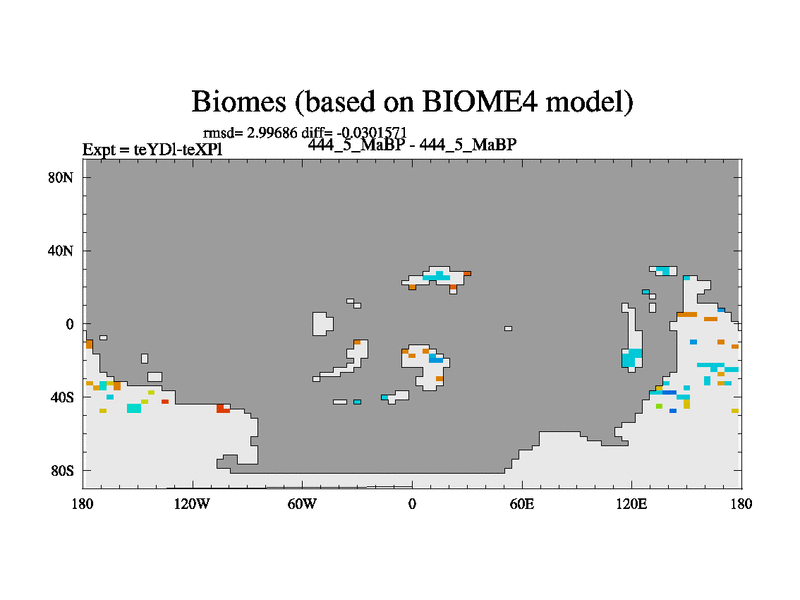 Biomes (based on BIOME4 model)

rmsd= 2.99686 diff= -0.0301571

Expt = teYDl-teXPl

444_5_MaBP - 444_5_MaBP

80N

40N

0

40S

80S

180

120W

60W

0

60E

120E

180